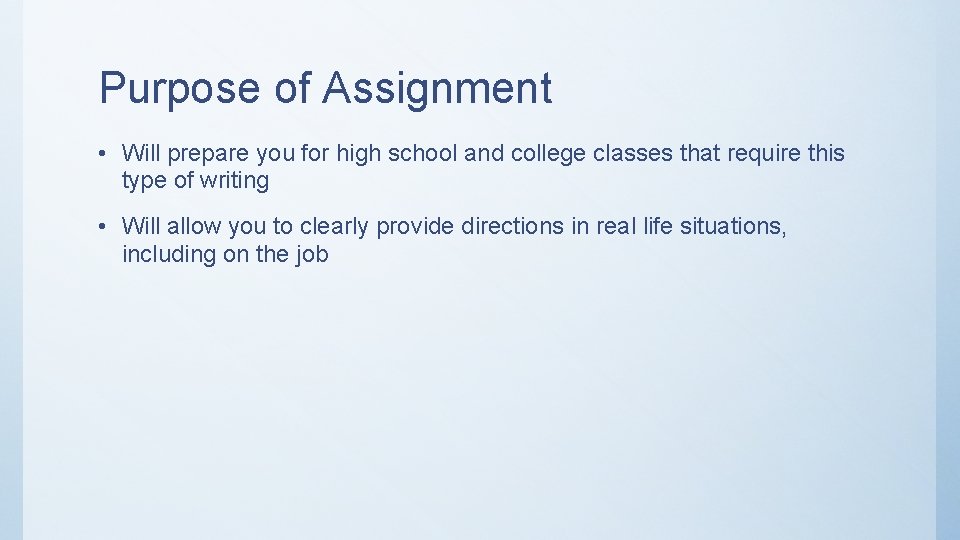 Purpose of Assignment

• Will prepare you for high school and college classes that require this type of writing

• Will allow you to clearly provide directions in real life situations, including on the job